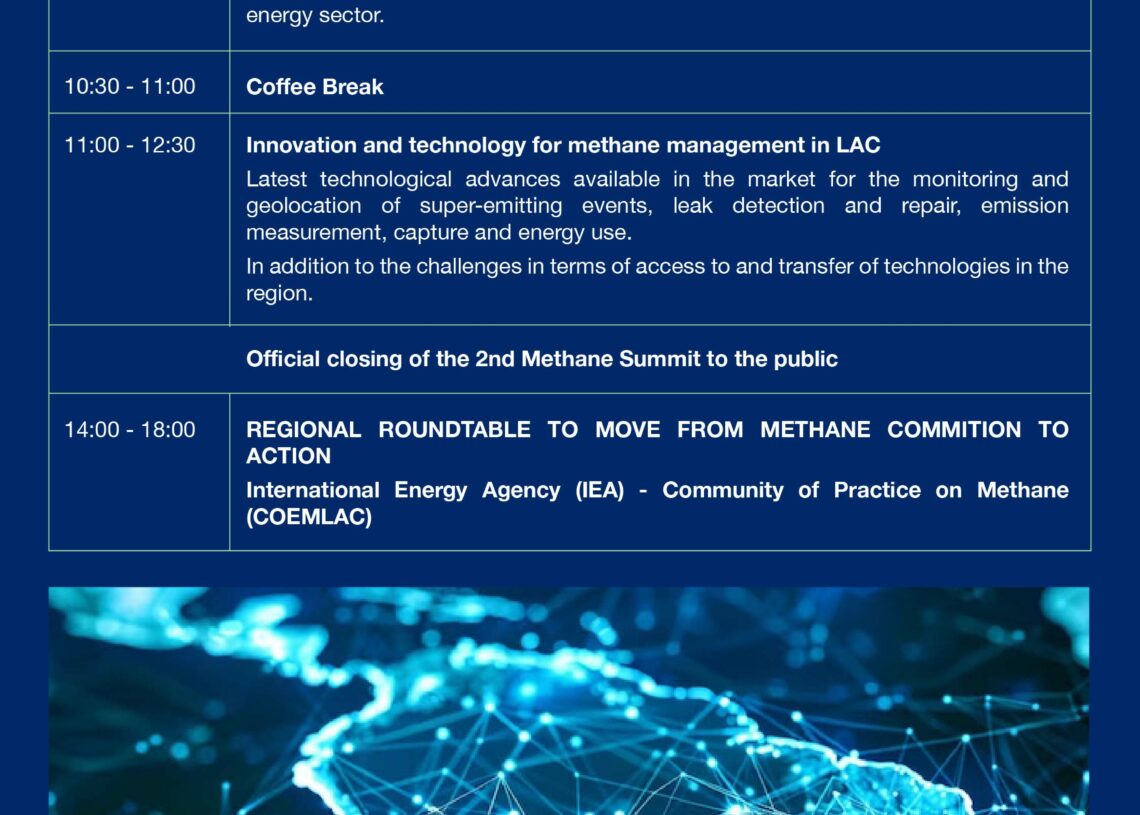 | | energy sector. |
|---|---|
| 10:30 - 11:00 | **Coffee Break** |
| 11:00 - 12:30 | **Innovation and technology for methane management in LAC** Latest technological advances available in the market for the monitoring and geolocation of super-emitting events, leak detection and repair, emission measurement, capture and energy use. In addition to the challenges in terms of access to and transfer of technologies in the region. |
| | **Official closing of the 2nd Methane Summit to the public** |
| 14:00 - 18:00 | **REGIONAL ROUNDTABLE TO MOVE FROM METHANE COMMITION TO ACTION** **International Energy Agency (IEA) - Community of Practice on Methane (COEMLAC)** |